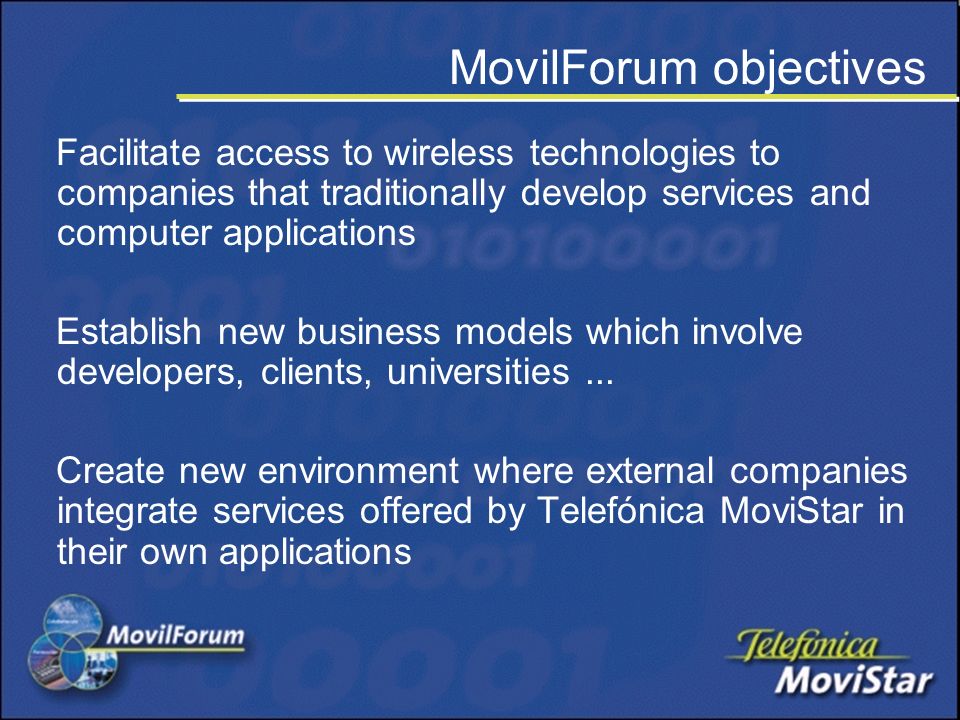 MovilForum objectives

Facilitate access to wireless technologies to companies that traditionally develop services and computer applications

Establish new business models which involve developers, clients, universities ...

Create new environment where external companies integrate services offered by Telefónica MoviStar in their own applications

MovilForum

Telefónica
MoviStar